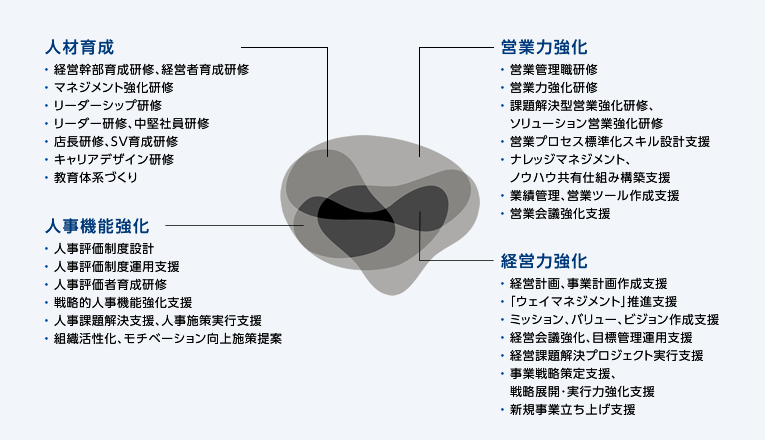 人材育成

・経営幹部育成研修、経営者育成研修
・マネジメント強化研修
・リーダーシップ研修
・リーダー研修、中堅社員研修
・店長研修、SV育成研修
・キャリアデザイン研修
・教育体系づくり

人事機能強化

・人事評価制度設計
・人事評価制度運用支援
・人事評価者育成研修
・戦略的人事機能強化支援
・人事課題解決支援、人事施策実行支援
・組織活性化、モチベーション向上施策提案

営業力強化

・営業管理職研修
・営業力強化研修
・課題解決型営業強化研修、ソリューション営業強化研修
・営業プロセス標準化スキル設計支援
・ナレッジマネジメント、ノウハウ共有仕組み構築支援
・業績管理、営業ツール作成支援
・営業会議強化支援

経営力強化

・経営計画、事業計画作成支援
・「ウェイマネジメント」推進支援
・ミッション、バリュー、ビジョン作成支援
・経営会議強化、目標管理運用支援
・経営課題解決プロジェクト実行支援
・事業戦略策定支援、戦略展開・実行力強化支援
・新規事業立ち上げ支援